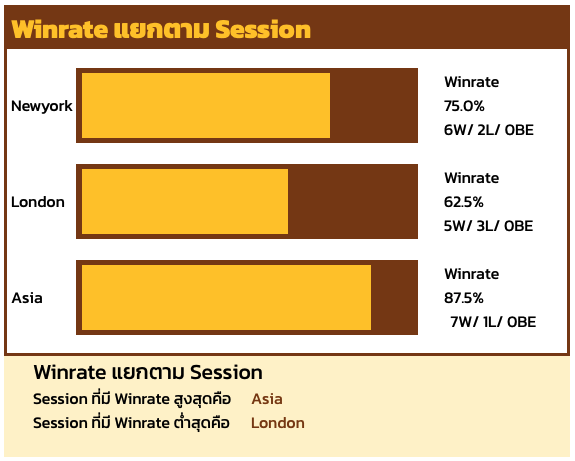 Winrate แยกตาม Session

Newyork

Winrate
75.0%
6W/ 2L/ 0BE

London

Winrate
62.5%
5W/ 3L/ 0BE

Asia

Winrate
87.5%
7W/ 1L/ 0BE

Winrate แยกตาม Session
Session ที่มี Winrate สูงสุดคือ Asia
Session ที่มี Winrate ต่ำสุดคือ London